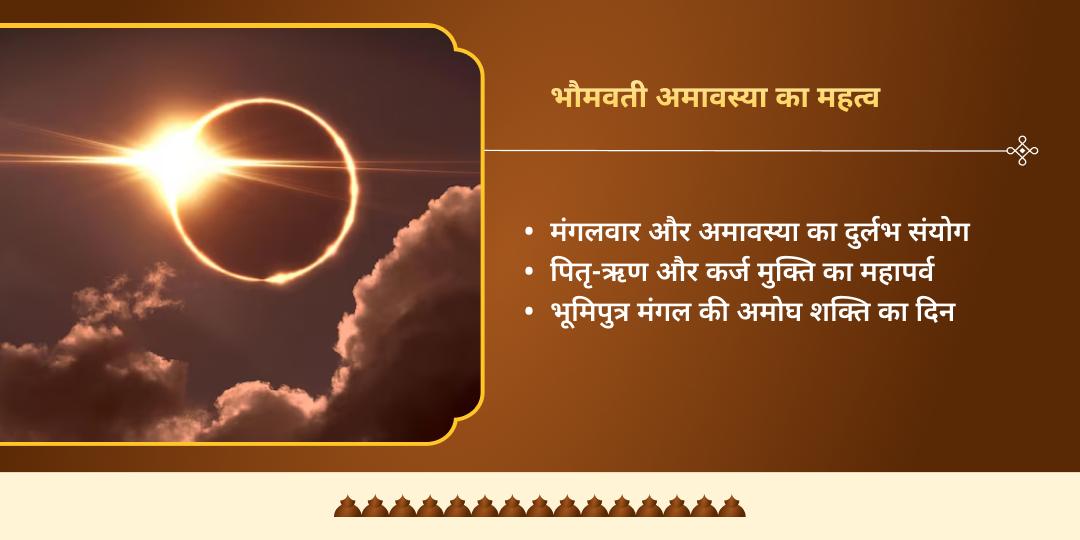 भौमवती अमावस्या का महत्व

• मंगलवार और अमावस्या का दुर्लभ संयोग
• पितृ-ऋण और कर्ज मुक्ति का महापर्व
• भूमिपुत्र मंगल की अमोघ शक्ति का दिन